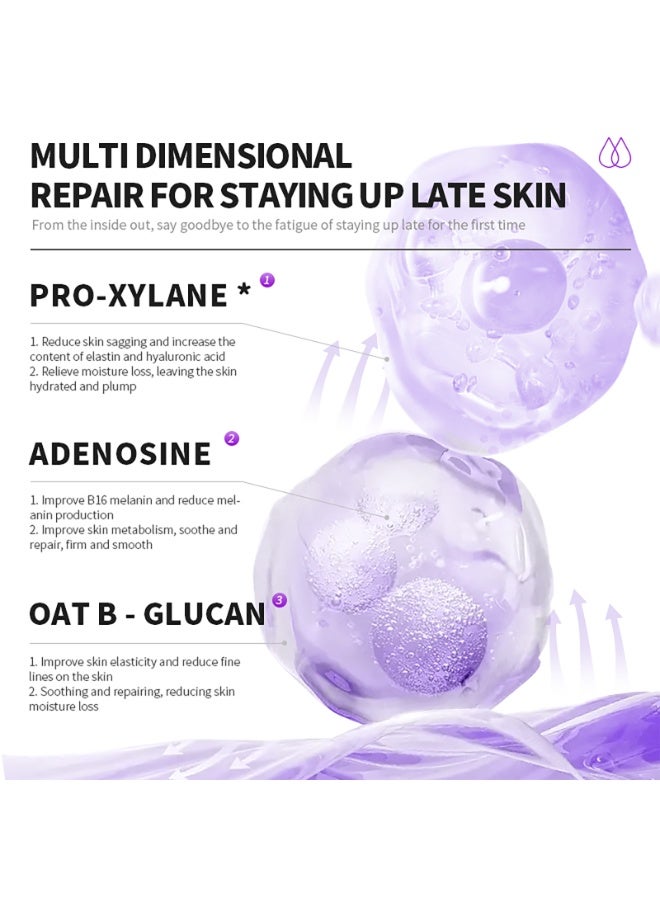 MULTI DIMENSIONAL
REPAIR FOR STAYING UP LATE SKIN

From the inside out, say goodbye to the fatigue of staying up late for the first time

PRO-XYLANE * 1

1. Reduce skin sagging and increase the content of elastin and hyaluronic acid
2. Relieve moisture loss, leaving the skin hydrated and plump

ADENOSINE 2

1. Improve B16 melanin and reduce melanin production
2. Improve skin metabolism, soothe and repair, firm and smooth

OAT B - GLUCAN 3

1. Improve skin elasticity and reduce fine lines on the skin
2. Soothing and repairing, reducing skin moisture loss